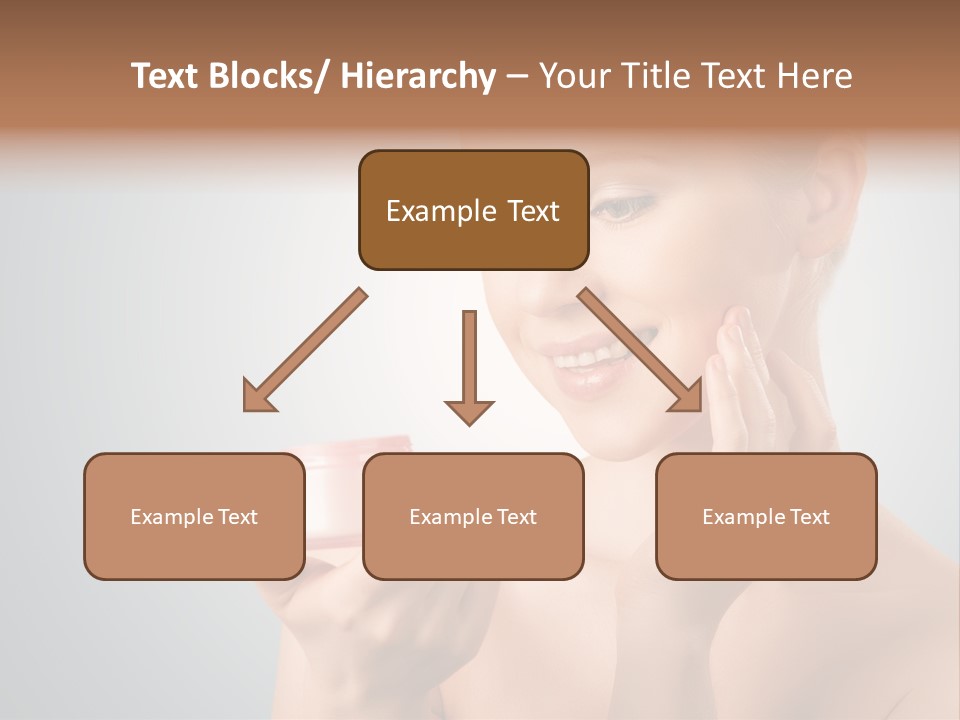 Text Blocks/ Hierarchy – Your Title Text Here

Example Text

Example Text

Example Text

Example Text